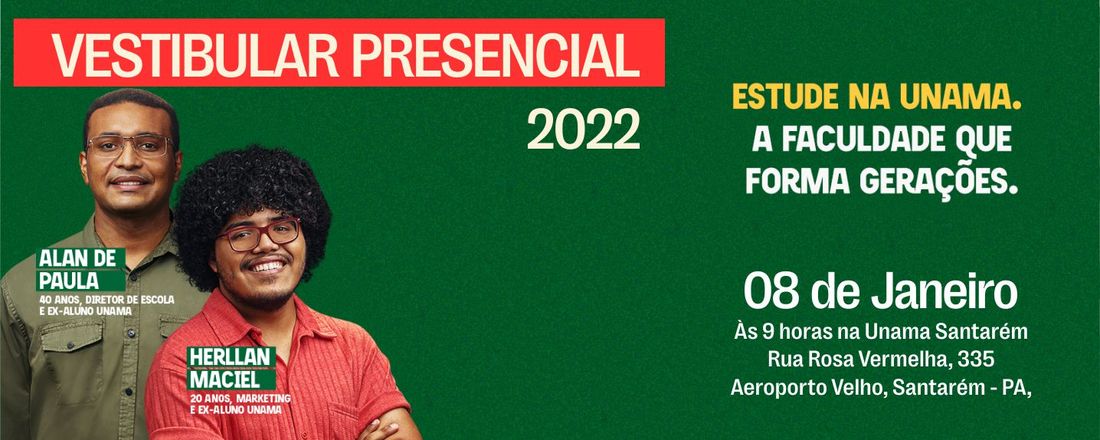 VESTIBULAR PRESENCIAL
2022

ALAN DE PAULA
40 ANOS, DIRETOR DE ESCOLA E EX-ALUNO UNAMA

HERLLAN MACIEL
20 ANOS, MARKETING E EX-ALUNO UNAMA

ESTUDE NA UNAMA.
A FACULDADE QUE FORMA GERAÇÕES.

08 de Janeiro
Às 9 horas na Unama Santarém
Rua Rosa Vermelha, 335
Aeroporto Velho, Santarém - PA,